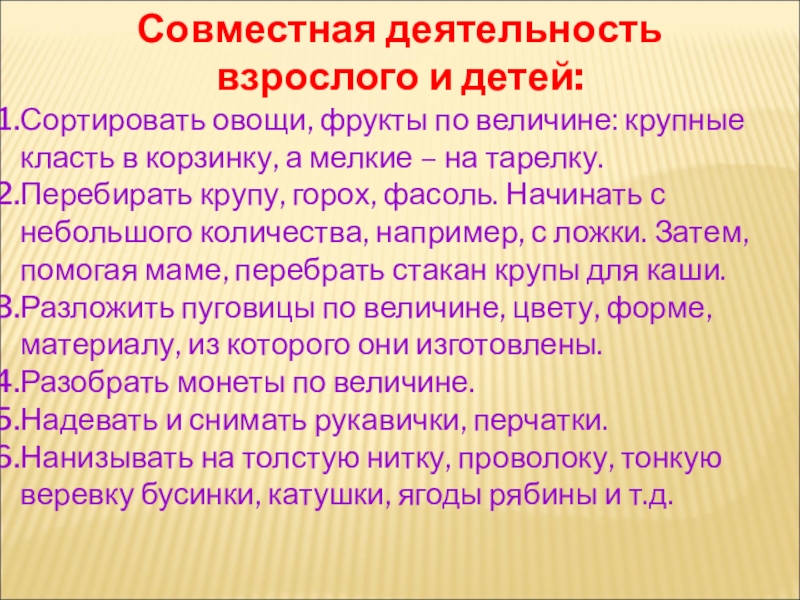 Совместная деятельность взрослого и детей:

1.Сортировать овощи, фрукты по величине: крупные класть в корзинку, а мелкие – на тарелку.
2.Перебирать крупу, горох, фасоль. Начинать с небольшого количества, например, с ложки. Затем, помогая маме, перебрать стакан крупы для каши.
3.Разложить пуговицы по величине, цвету, форме, материалу, из которого они изготовлены.
4.Разобрать монеты по величине.
5.Надевать и снимать рукавички, перчатки.
6.Нанизывать на толстую нитку, проволоку, тонкую веревку бусинки, катушки, ягоды рябины и т.д.